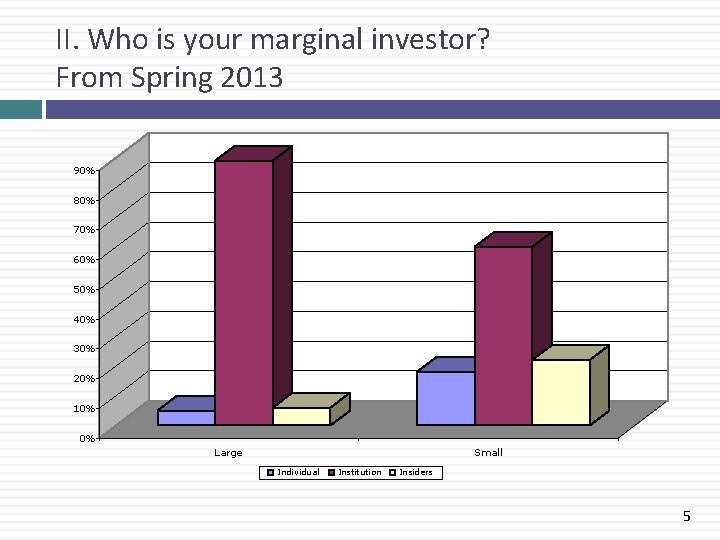 II. Who is your marginal investor?
From Spring 2013

90%
80%
70%
60%
50%
40%
30%
20%
10%
0%

Large
Small

Individual Institution Insiders

5